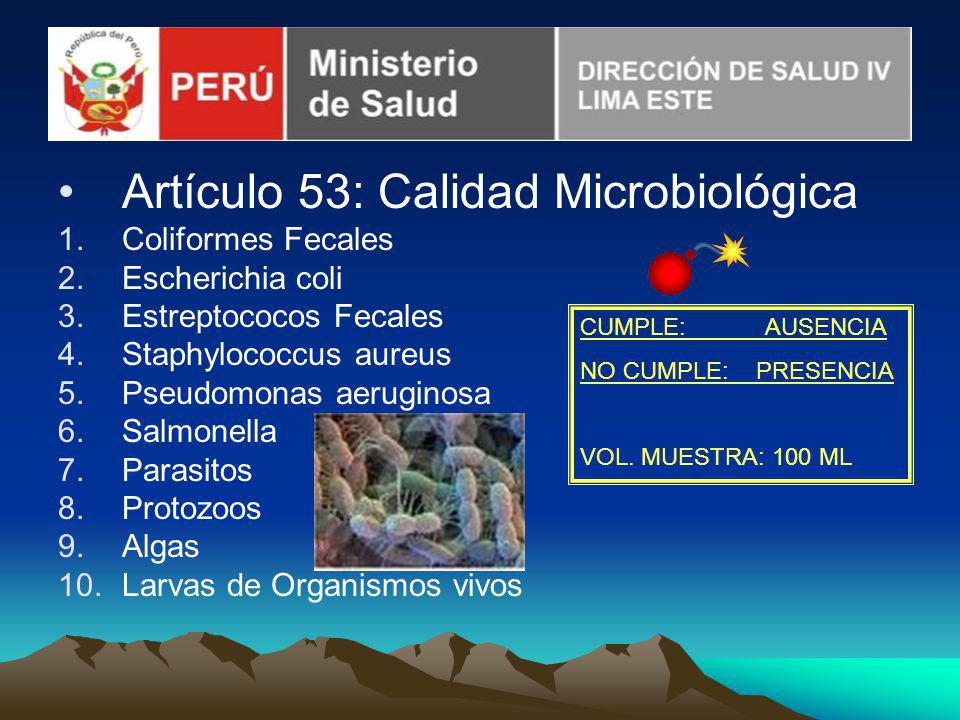 República del Perú

PERÚ

Ministerio de Salud

DIRECCIÓN DE SALUD IV LIMA ESTE

• Artículo 53: Calidad Microbiológica

1. Coliformes Fecales
2. Escherichia coli
3. Estreptococos Fecales
4. Staphylococcus aureus
5. Pseudomonas aeruginosa
6. Salmonella
7. Parasitos
8. Protozoos
9. Algas
10. Larvas de Organismos vivos

CUMPLE: AUSENCIA

NO CUMPLE: PRESENCIA

VOL. MUESTRA: 100 ML